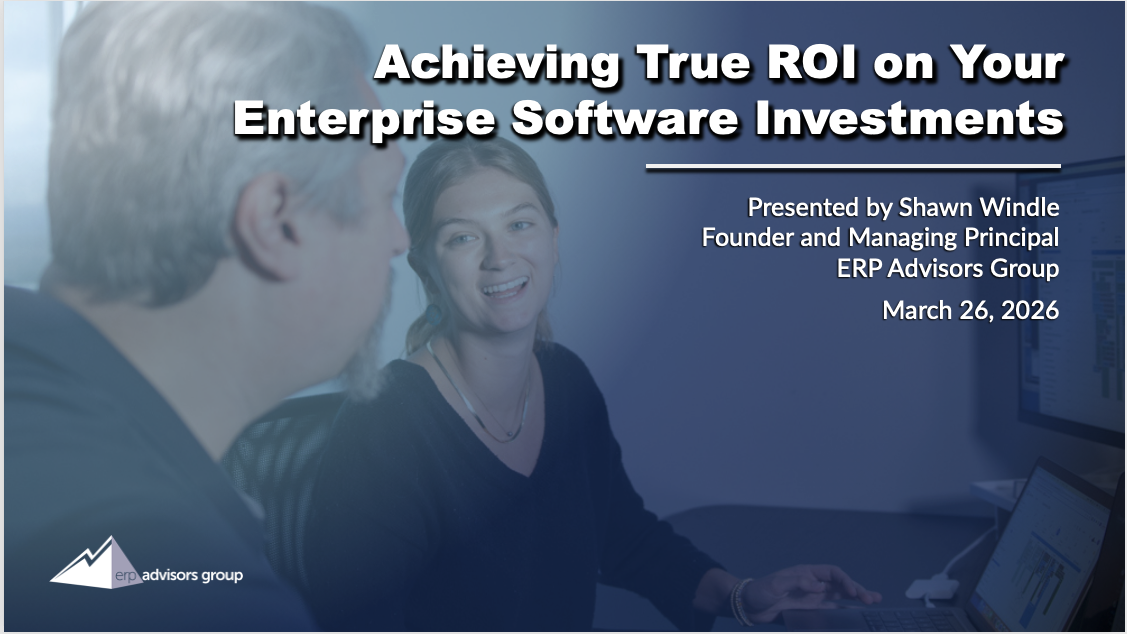 Achieving True ROI on Your Enterprise Software Investments

Presented by Shawn Windle
Founder and Managing Principal
ERP Advisors Group

March 26, 2026

erp advisors group